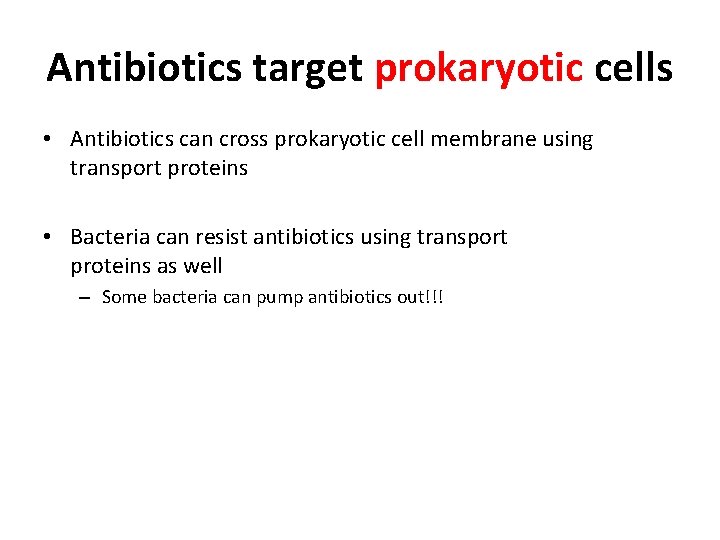 Antibiotics target prokaryotic cells

• Antibiotics can cross prokaryotic cell membrane using transport proteins

• Bacteria can resist antibiotics using transport proteins as well
 – Some bacteria can pump antibiotics out!!!